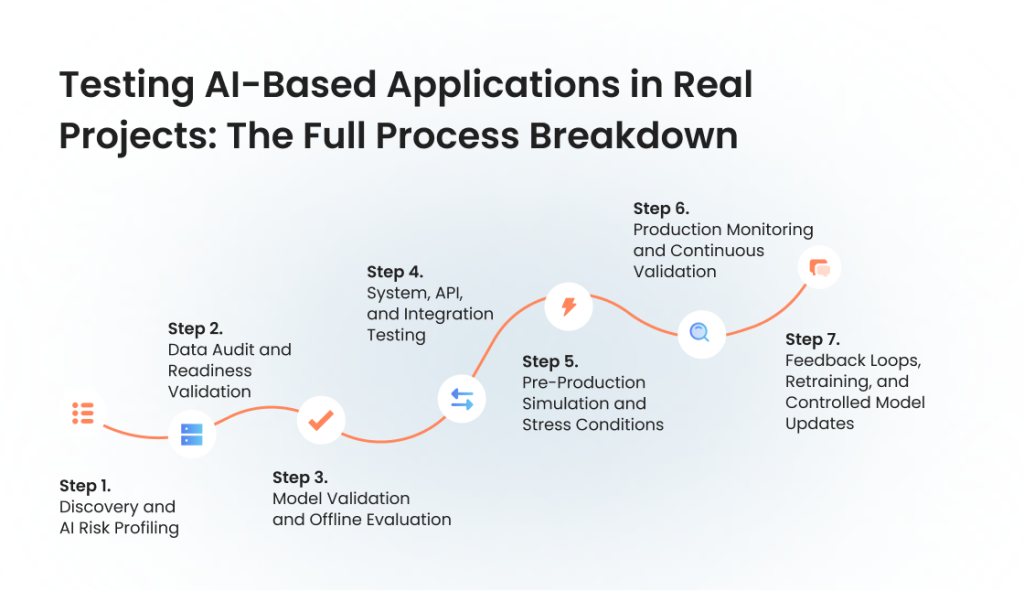 Testing AI-Based Applications in Real Projects: The Full Process Breakdown

Step 1.
Discovery and AI Risk Profiling

Step 2.
Data Audit and Readiness Validation

Step 3.
Model Validation and Offline Evaluation

Step 4.
System, API, and Integration Testing

Step 5.
Pre-Production Simulation and Stress Conditions

Step 6.
Production Monitoring and Continuous Validation

Step 7.
Feedback Loops, Retraining, and Controlled Model Updates